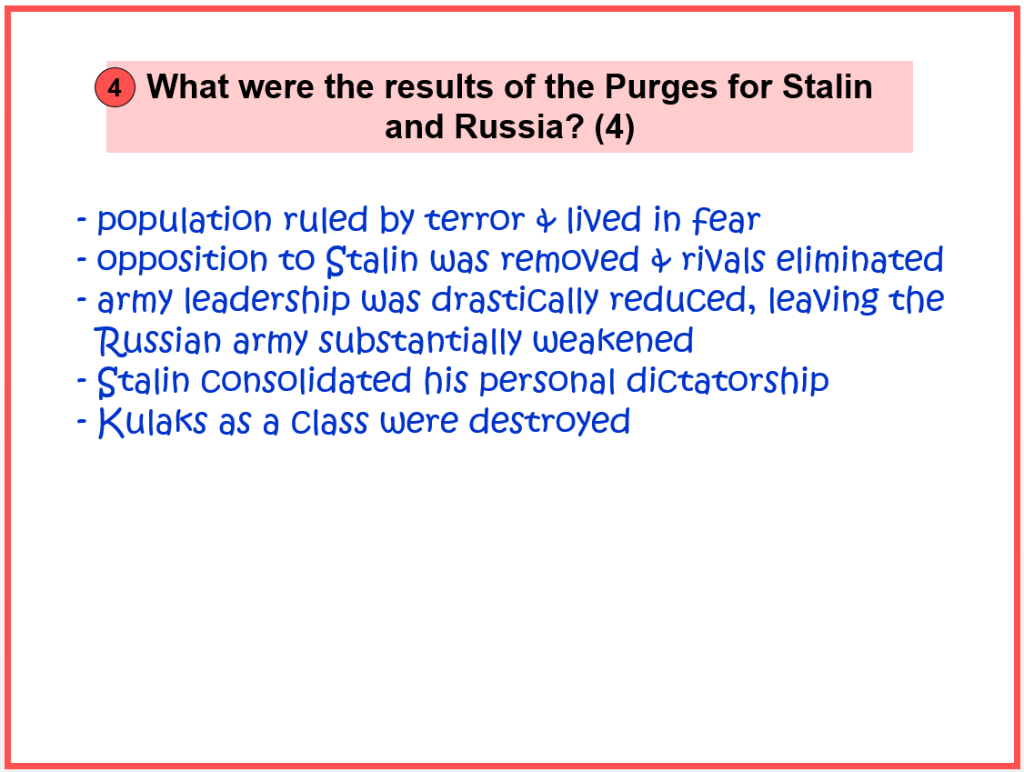 4 What were the results of the Purges for Stalin and Russia? (4)

- population ruled by terror & lived in fear
- opposition to Stalin was removed & rivals eliminated
- army leadership was drastically reduced, leaving the Russian army substantially weakened
- Stalin consolidated his personal dictatorship
- Kulaks as a class were destroyed